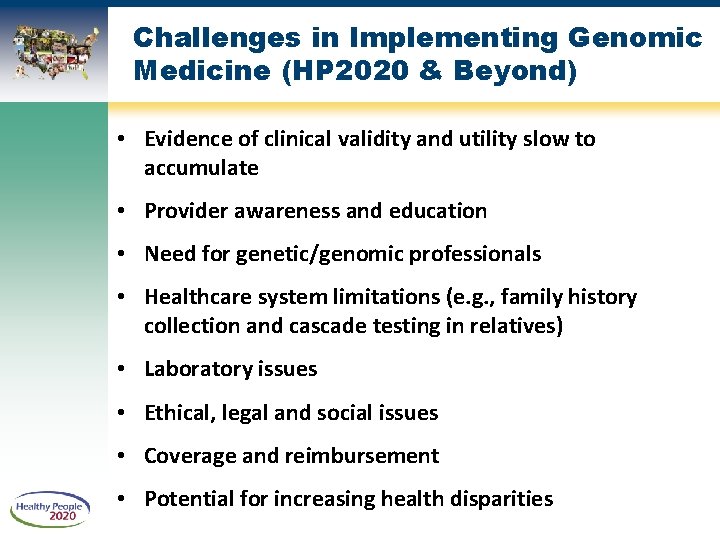 Challenges in Implementing Genomic Medicine (HP2020 & Beyond)

• Evidence of clinical validity and utility slow to accumulate

• Provider awareness and education

• Need for genetic/genomic professionals

• Healthcare system limitations (e.g., family history collection and cascade testing in relatives)

• Laboratory issues

• Ethical, legal and social issues

• Coverage and reimbursement

• Potential for increasing health disparities

Healthy People 2020